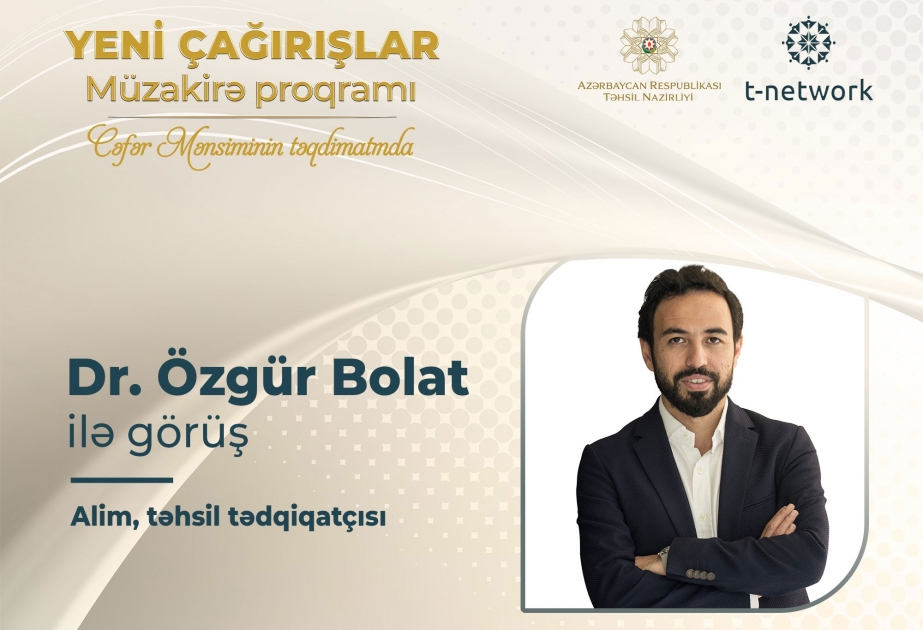 YENİ ÇAĞIRIŞLAR
Müzakirə proqramı
Cəfər Mənsiminin təqdimatında

AZƏRBAYCAN RESPUBLİKASI
TƏHSİL NAZİRLİYİ

t-network

Dr. Özgür Bolat
ilə görüş

Alim, təhsil tədqiqatçısı